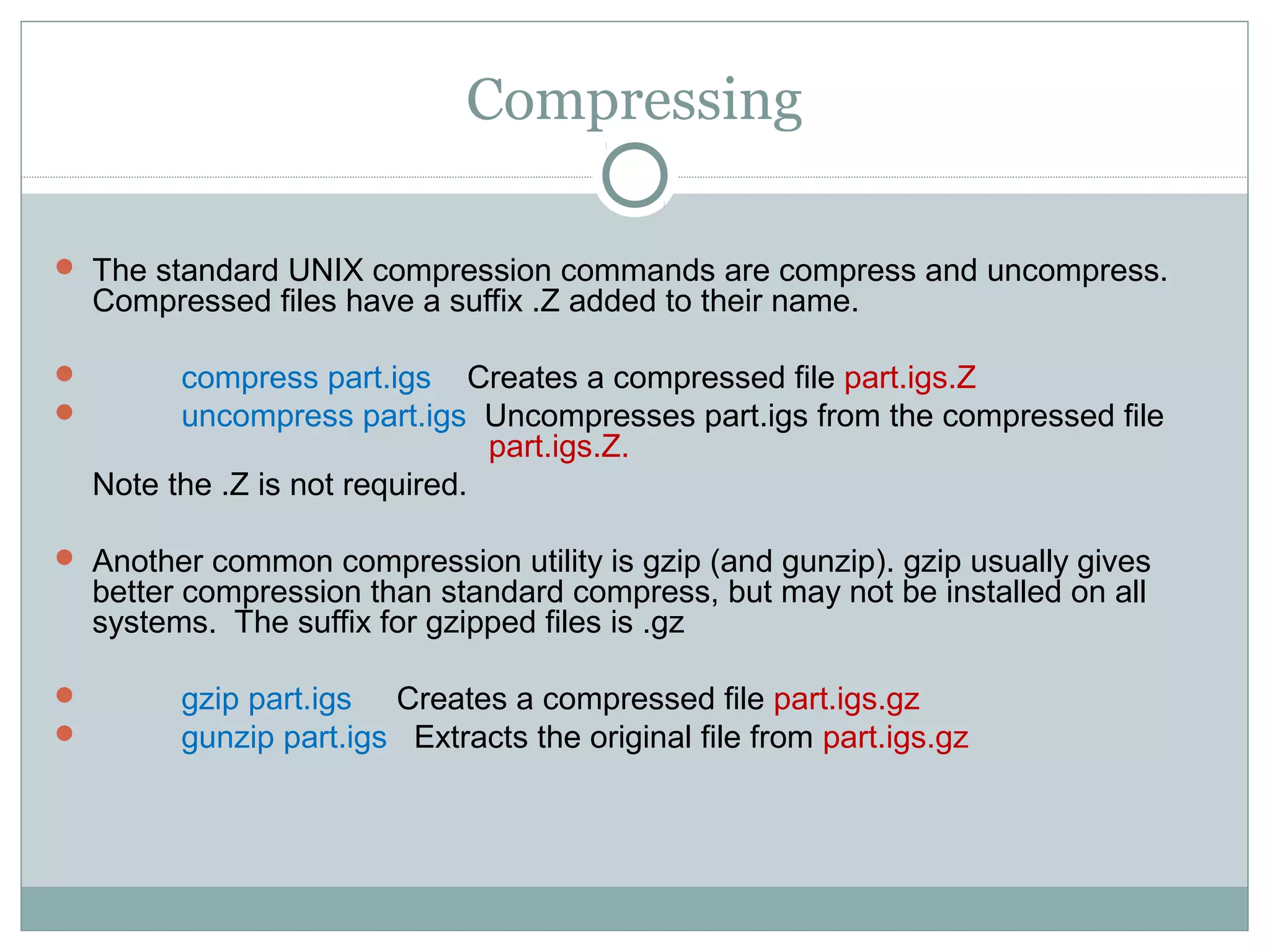 Compressing

The standard UNIX compression commands are compress and uncompress. Compressed files have a suffix .Z added to their name.

compress part.igs Creates a compressed file part.igs.Z

uncompress part.igs Uncompresses part.igs from the compressed file part.igs.Z.

Note the .Z is not required.

Another common compression utility is gzip (and gunzip). gzip usually gives better compression than standard compress, but may not be installed on all systems. The suffix for gzipped files is .gz

gzip part.igs Creates a compressed file part.igs.gz

gunzip part.igs Extracts the original file from part.igs.gz